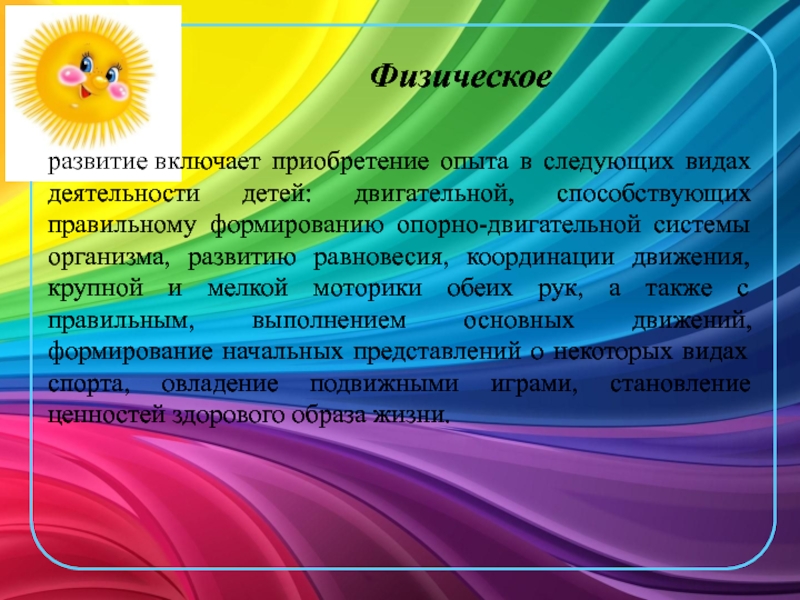 Физическое

развитие включает приобретение опыта в следующих видах деятельности детей: двигательной, способствующих правильному формированию опорно-двигательной системы организма, развитию равновесия, координации движения, крупной и мелкой моторики обеих рук, а также с правильным, выполнением основных движений, формирование начальных представлений о некоторых видах спорта, овладение подвижными играми, становление ценностей здорового образа жизни.